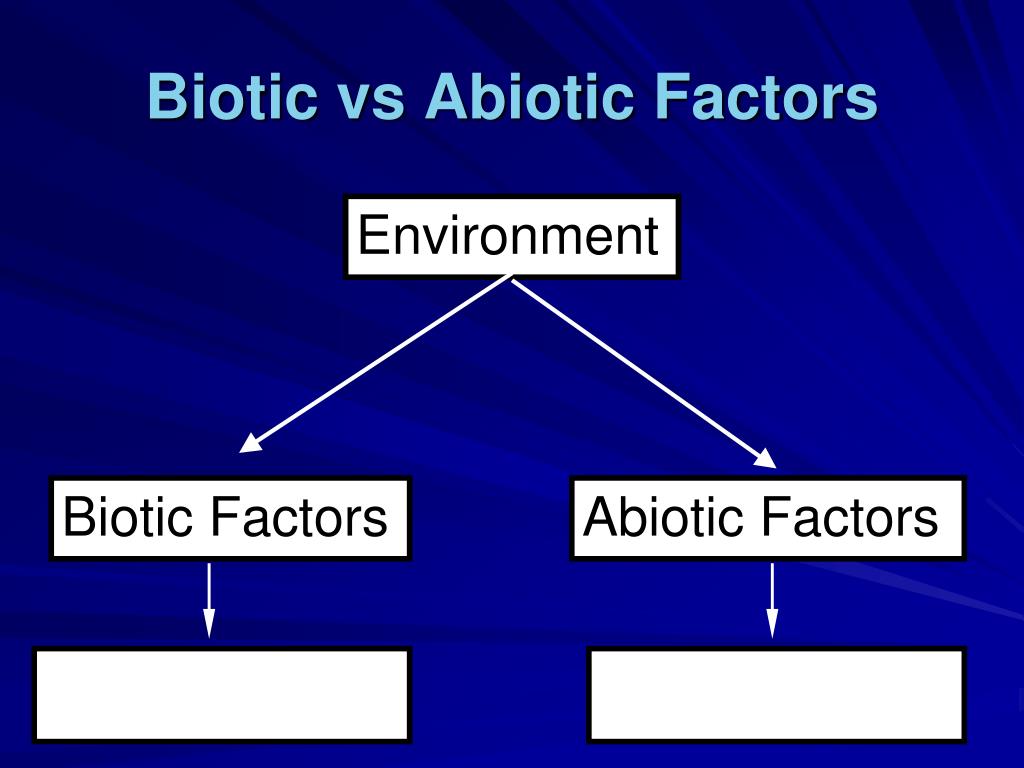 Biotic vs Abiotic Factors

Environment

Biotic Factors

Abiotic Factors